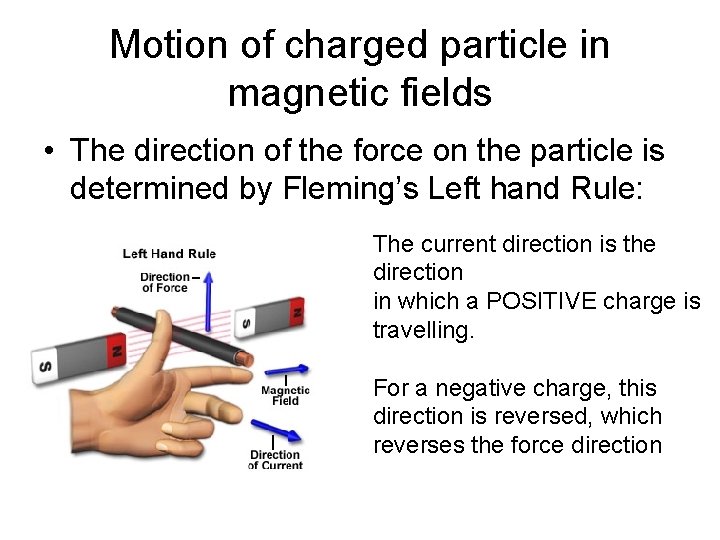 Motion of charged particle in magnetic fields

• The direction of the force on the particle is determined by Fleming's Left hand Rule:

Left Hand Rule

Direction of Force

S

N

S

N

Magnetic Field

Direction of Current

The current direction is the direction
in which a POSITIVE charge is travelling.

For a negative charge, this direction is reversed, which reverses the force direction